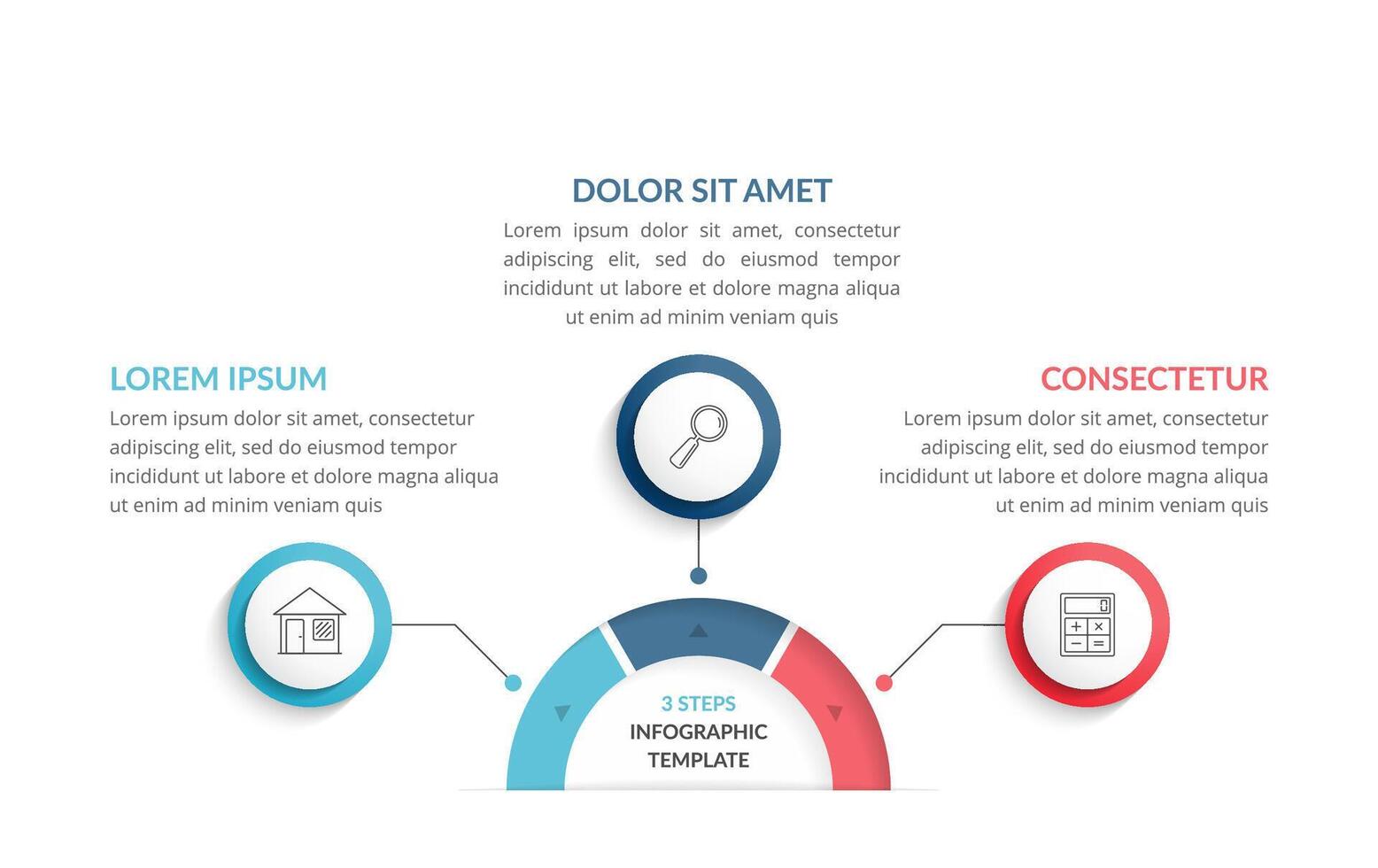 DOLOR SIT AMET

Lorem ipsum dolor sit amet, consectetur adipiscing elit, sed do eiusmod tempor incididunt ut labore et dolore magna aliqua ut enim ad minim veniam quis

LOREM IPSUM

Lorem ipsum dolor sit amet, consectetur adipiscing elit, sed do eiusmod tempor incididunt ut labore et dolore magna aliqua ut enim ad minim veniam quis

CONSECTETUR

Lorem ipsum dolor sit amet, consectetur adipiscing elit, sed do eiusmod tempor incididunt ut labore et dolore magna aliqua ut enim ad minim veniam quis

3 STEPS
INFOGRAPHIC
TEMPLATE